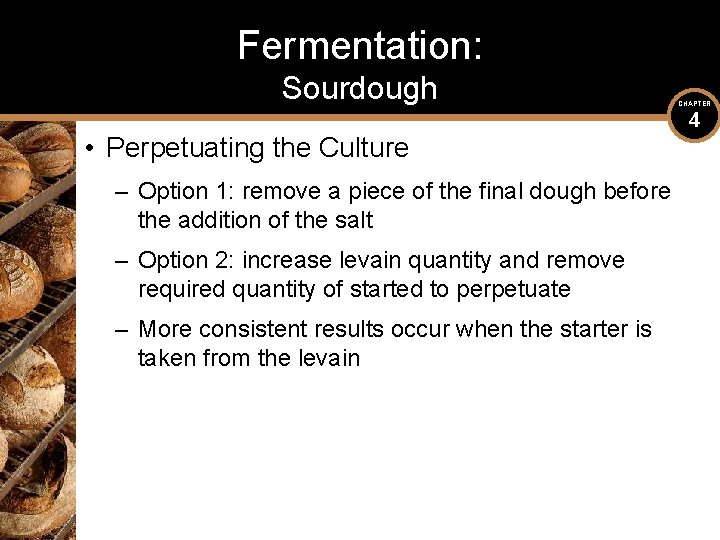 Fermentation:
Sourdough

CHAPTER
4

• Perpetuating the Culture

– Option 1: remove a piece of the final dough before the addition of the salt

– Option 2: increase levain quantity and remove required quantity of started to perpetuate

– More consistent results occur when the starter is taken from the levain